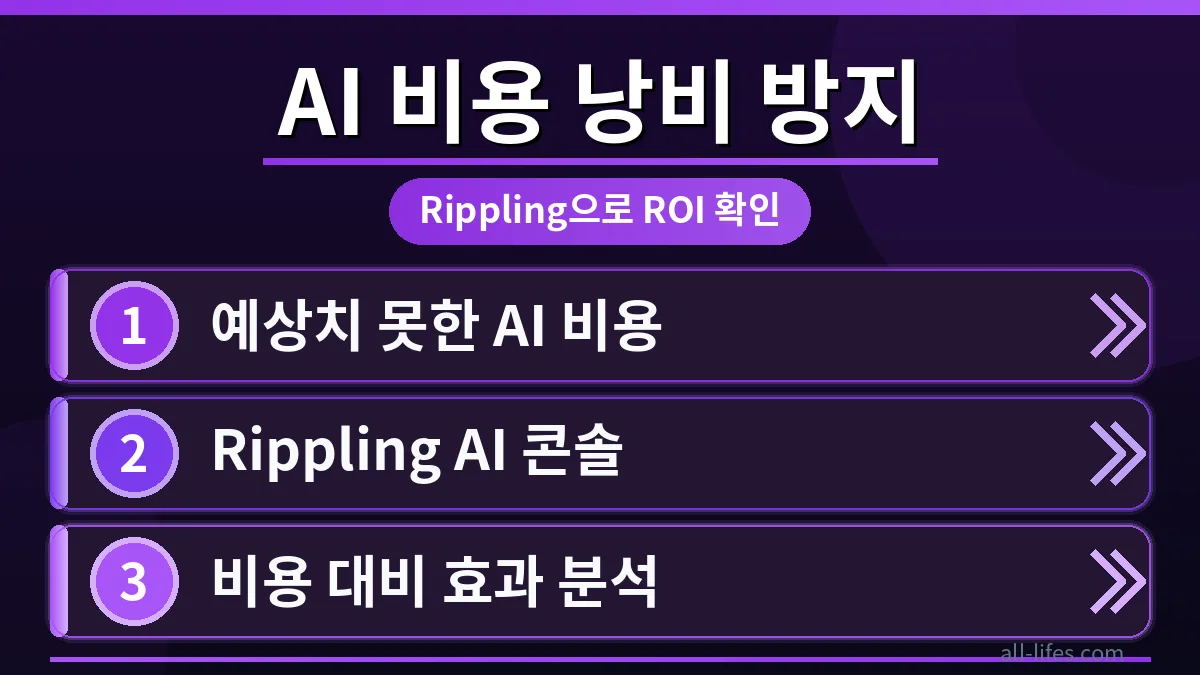 AI 비용 낭비 방지

Rippling으로 ROI 확인

1 예상치 못한 AI 비용

2 Rippling AI 콘솔

3 비용 대비 효과 분석

all-lifes.com